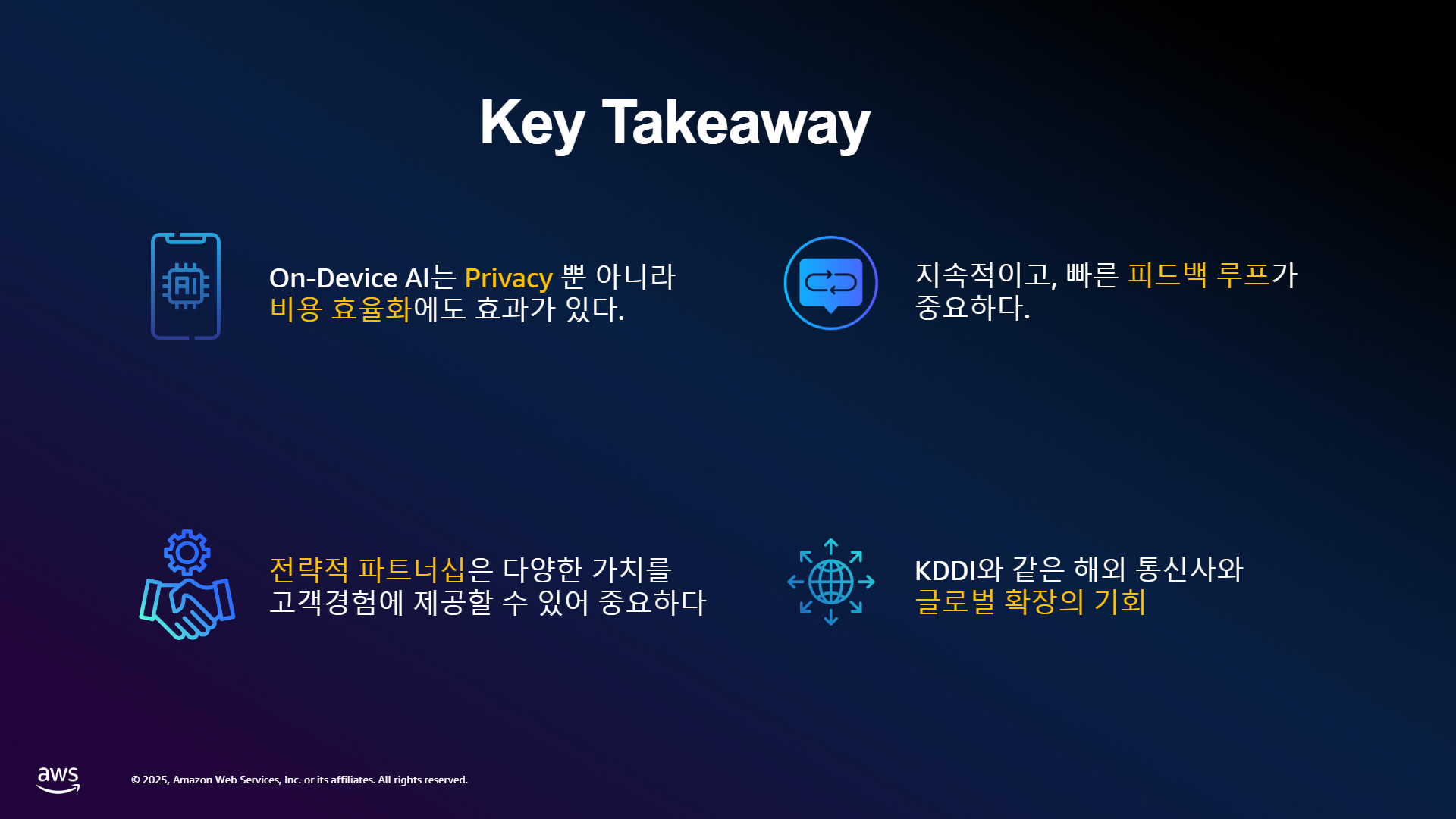 Key Takeaway

AI

On-Device AI는 Privacy 뿐 아니라 비용 효율화에도 효과가 있다.

지속적이고, 빠른 피드백 루프가 중요하다.

전략적 파트너십은 다양한 가치를 고객경험에 제공할 수 있어 중요하다

KDDI와 같은 해외 통신사와 글로벌 확장의 기회

aws

© 2025, Amazon Web Services, Inc. or its affiliates. All rights reserved.